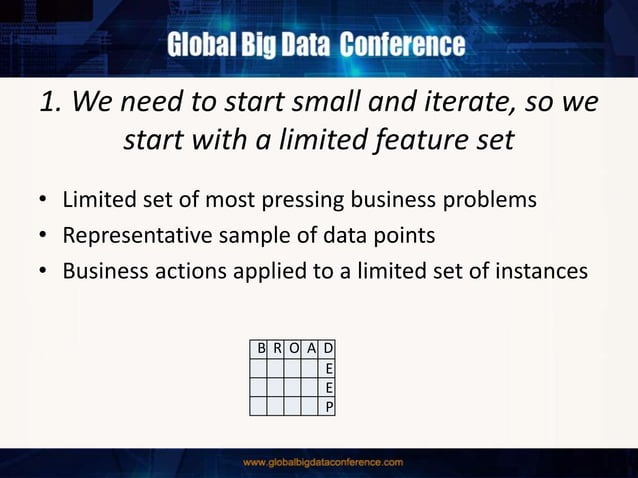 Global Big Data Conference

1. We need to start small and iterate, so we start with a limited feature set

• Limited set of most pressing business problems
• Representative sample of data points
• Business actions applied to a limited set of instances

| B | R | O | A | D |
|---|---|---|---|---|
| | | | | E |
| | | | | E |
| | | | | P |

www.globalbigdataconference.com